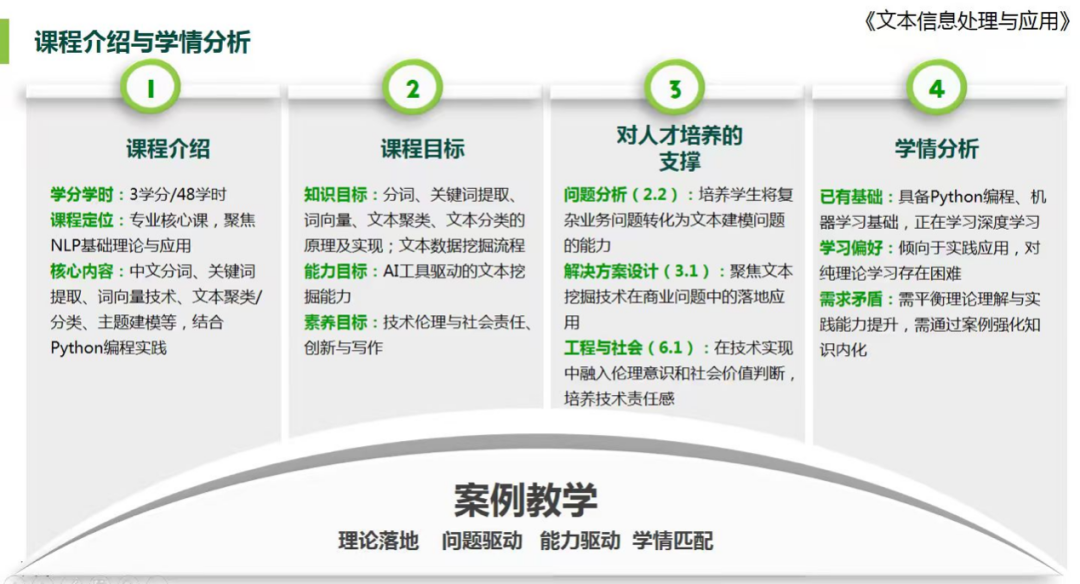 课程介绍与学情分析

《文本信息处理与应用》

1

课程介绍

学分学时：3学分/48学时
课程定位：专业核心课，聚焦NLP基础理论与应用
核心内容：中文分词、关键词提取、词向量技术、文本聚类/分类、主题建模等，结合Python编程实践

2

课程目标

知识目标：分词、关键词提取、词向量、文本聚类、文本分类的原理及实现；文本数据挖掘流程
能力目标：AI工具驱动的文本挖掘能力
素养目标：技术伦理与社会责任、创新与写作

3

对人才培养的支撑

问题分析（2.2）：培养学生将复杂业务问题转化为文本建模问题的能力
解决方案设计（3.1）：聚焦文本挖掘技术在商业问题中的落地应用
工程与社会（6.1）：在技术实现中融入伦理意识和社会价值判断，培养技术责任感

4

学情分析

已有基础：具备Python编程、机器学习基础，正在学习深度学习
学习偏好：倾向于实践应用，对纯理论学习存在困难
需求矛盾：需平衡理论理解与实践能力提升，需通过案例强化知识内化

案例教学

理论落地 问题驱动 能力驱动 学情匹配